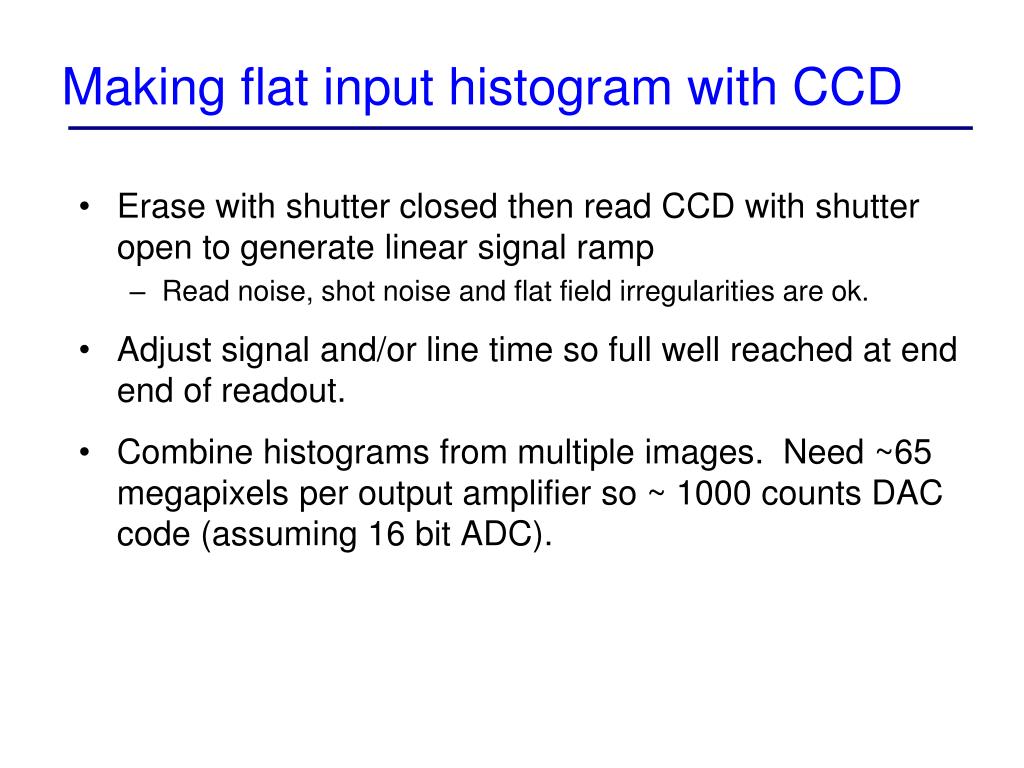 Making flat input histogram with CCD

• Erase with shutter closed then read CCD with shutter open to generate linear signal ramp
  – Read noise, shot noise and flat field irregularities are ok.

• Adjust signal and/or line time so full well reached at end end of readout.

• Combine histograms from multiple images.  Need ~65 megapixels per output amplifier so ~ 1000 counts DAC code (assuming 16 bit ADC).